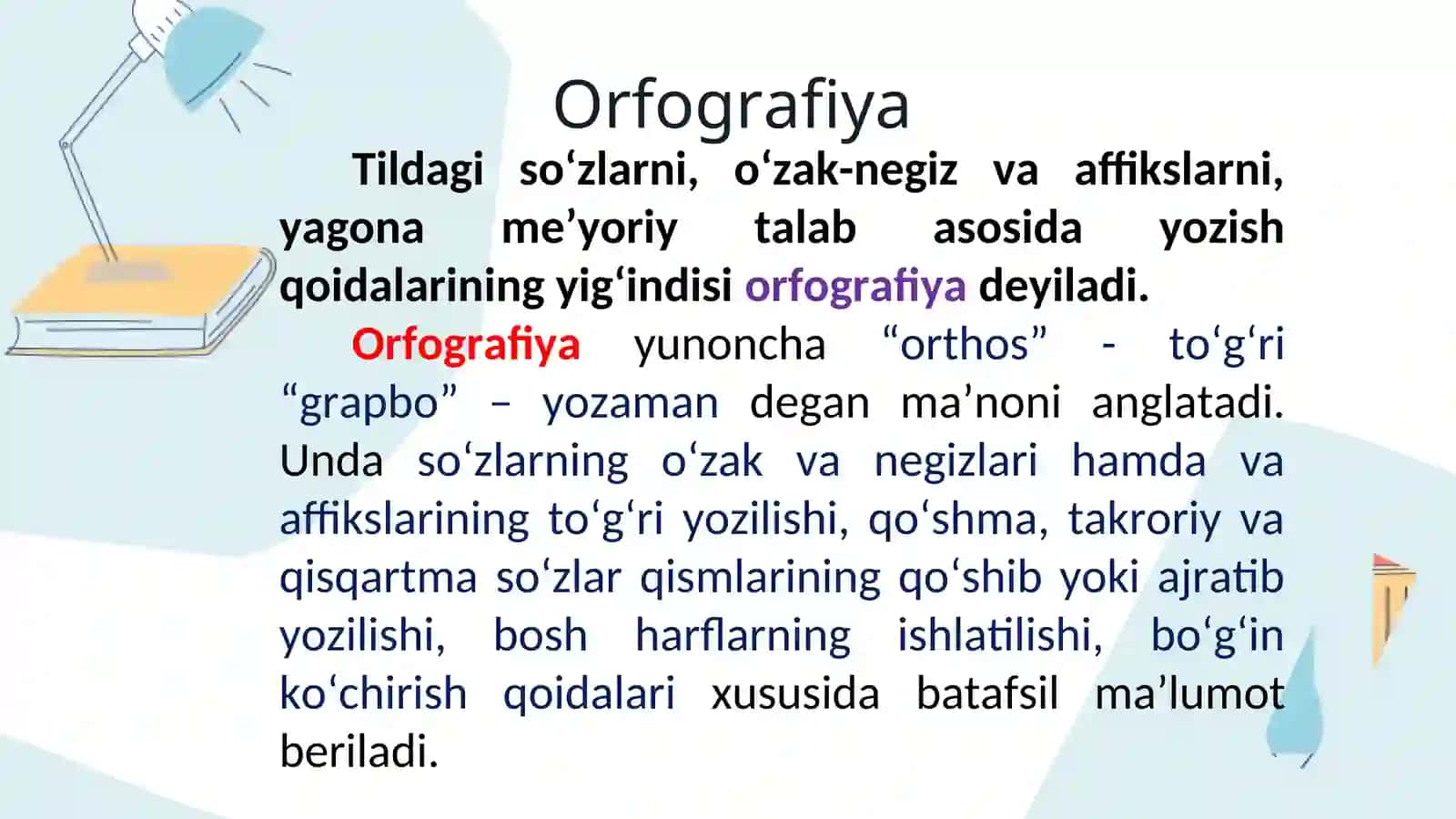 Orfografiya

Tildagi so‘zlarni, o‘zak-negiz va affikslarni, yagona me’yoriy talab asosida yozish qoidalarining yig‘indisi orfografiya deyiladi.

Orfografiya yunoncha “orthos” - to‘g‘ri “grapbo” – yozaman degan ma’noni anglatadi. Unda so‘zlarning o‘zak va negizlari hamda va affikslarining to‘g‘ri yozilishi, qo‘shma, takroriy va qisqartma so‘zlar qismlarining qo‘shib yoki ajratib yozilishi, bosh harflarning ishlatilishi, bo‘g‘in ko‘chirish qoidalari xususida batafsil ma’lumot beriladi.